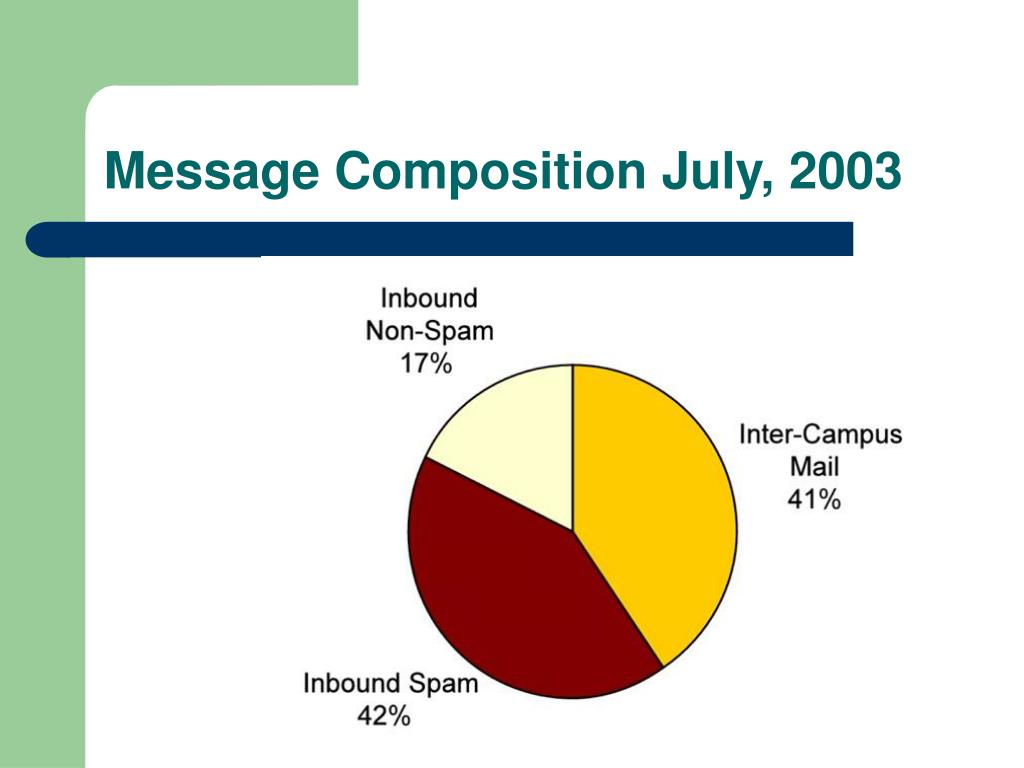 Message Composition July, 2003

Inbound
Non-Spam
17%

Inter-Campus
Mail
41%

Inbound Spam
42%